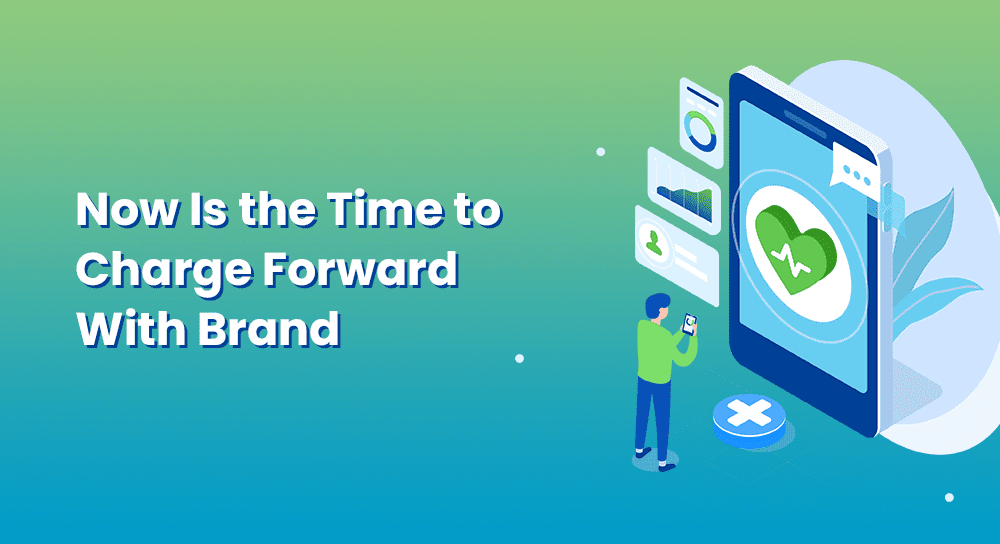 Now Is the Time to Charge Forward With Brand